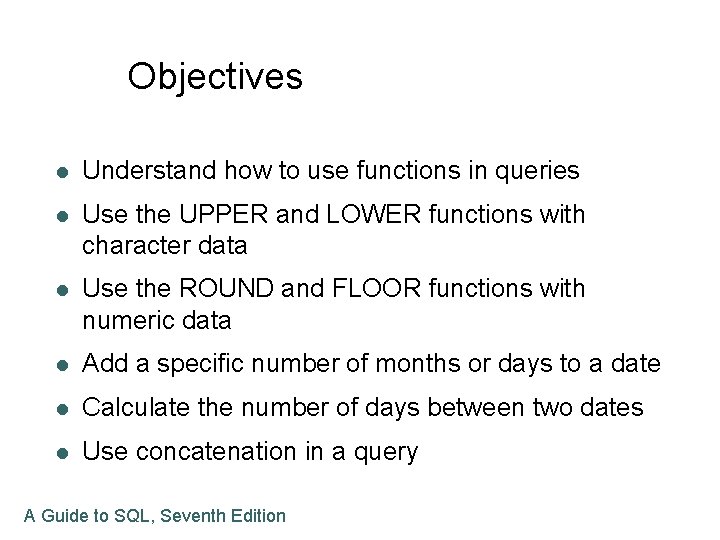 Objectives

- Understand how to use functions in queries
- Use the UPPER and LOWER functions with character data
- Use the ROUND and FLOOR functions with numeric data
- Add a specific number of months or days to a date
- Calculate the number of days between two dates
- Use concatenation in a query

A Guide to SQL, Seventh Edition